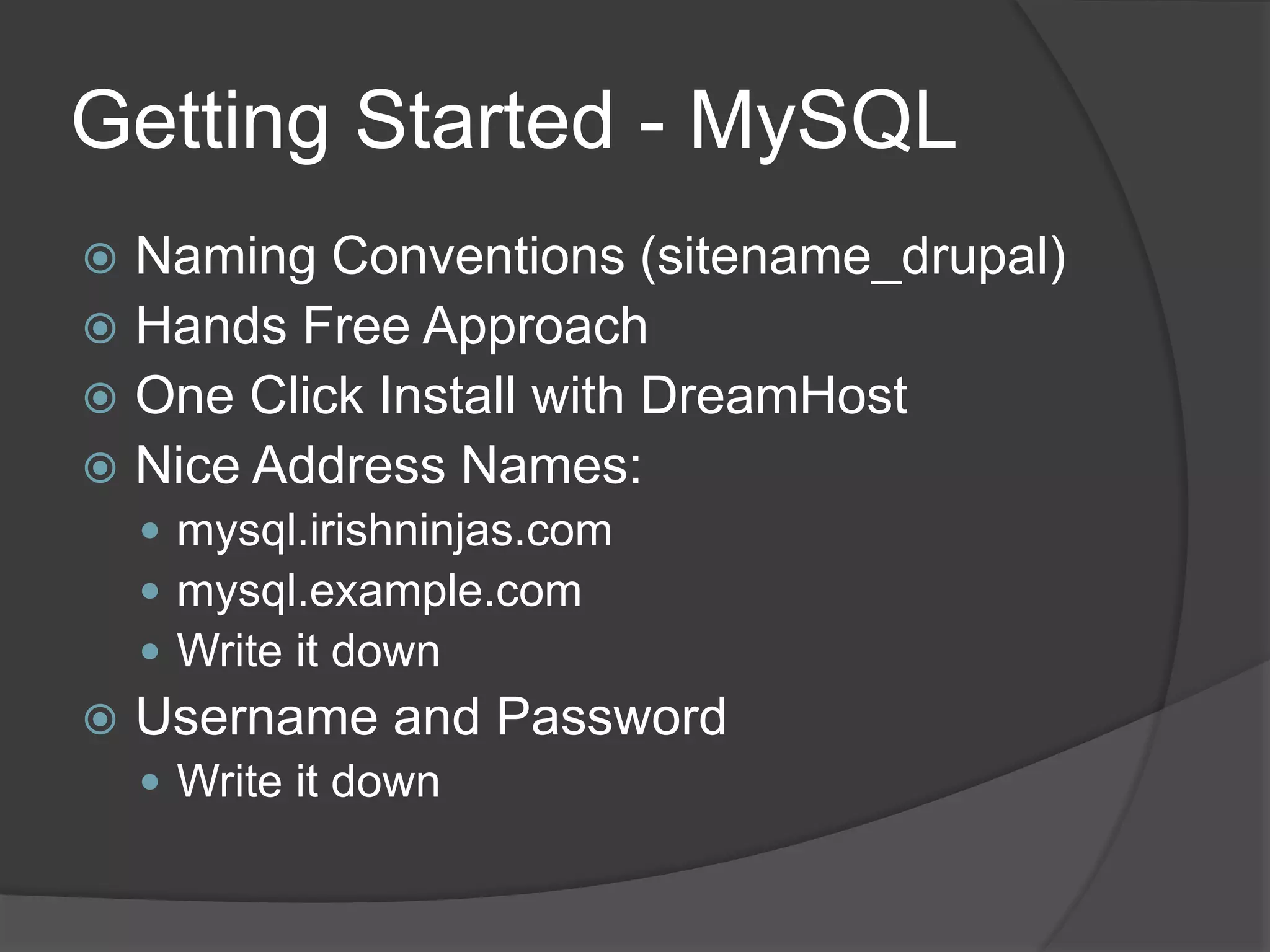 Getting Started - MySQL

Naming Conventions (sitename_drupal)
Hands Free Approach
One Click Install with DreamHost
Nice Address Names:
mysql.irishninjas.com
mysql.example.com
Write it down
Username and Password
Write it down